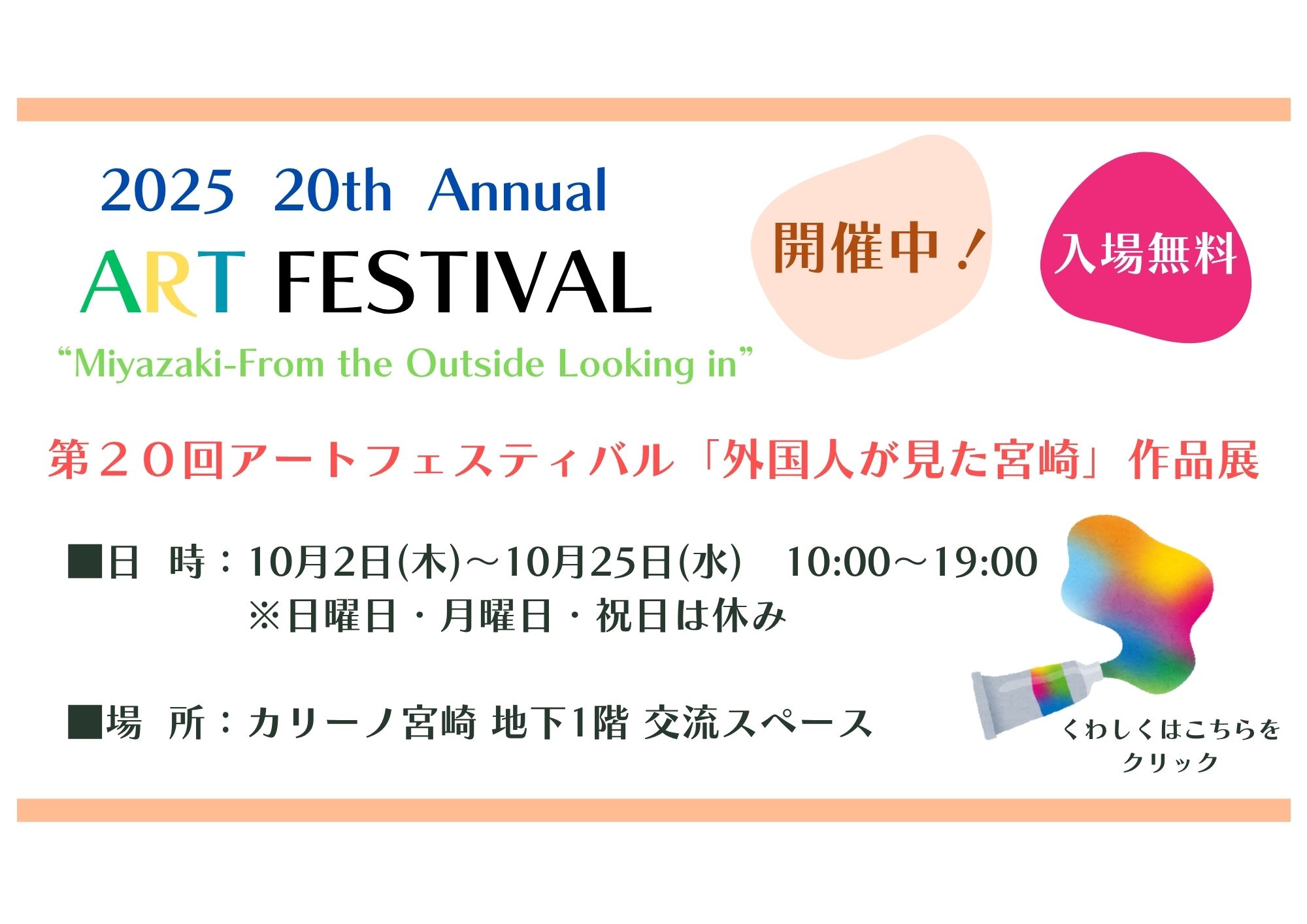 2025 20th Annual
ART FESTIVAL
“Miyazaki-From the Outside Looking in”

開催中！

入場無料

第２０回アートフェスティバル「外国人が見た宮崎」作品展

■日　時：10月2日(木)～10月25日(水)　10:00～19:00
※日曜日・月曜日・祝日は休み

■場　所：カリーノ宮崎 地下1階 交流スペース

くわしくはこちらをクリック